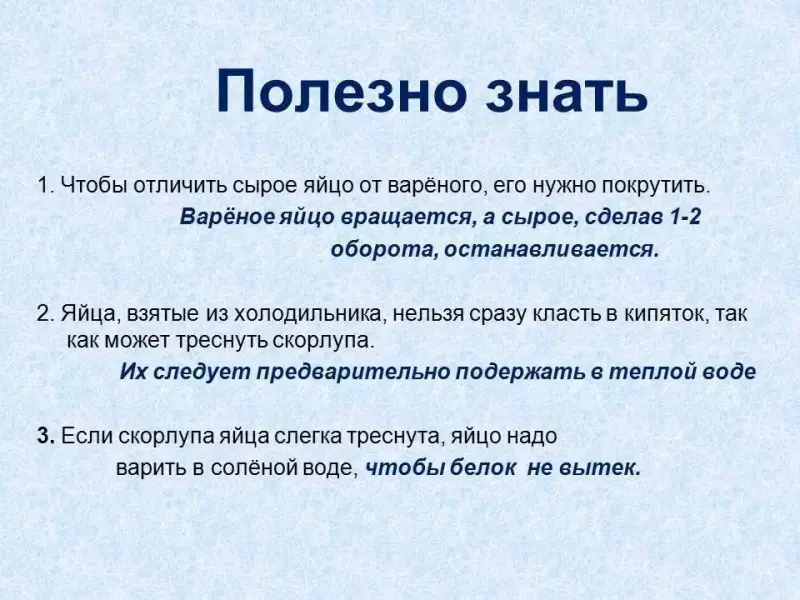 Полезно знать

1. Чтобы отличить сырое яйцо от варёного, его нужно покрутить.
Варёное яйцо вращается, а сырое, сделав 1-2 оборота, останавливается.

2. Яйца, взятые из холодильника, нельзя сразу класть в кипяток, так как может треснуть скорлупа.
Их следует предварительно подержать в теплой воде

3. Если скорлупа яйца слегка треснута, яйцо надо варить в солёной воде, чтобы белок не вытек.